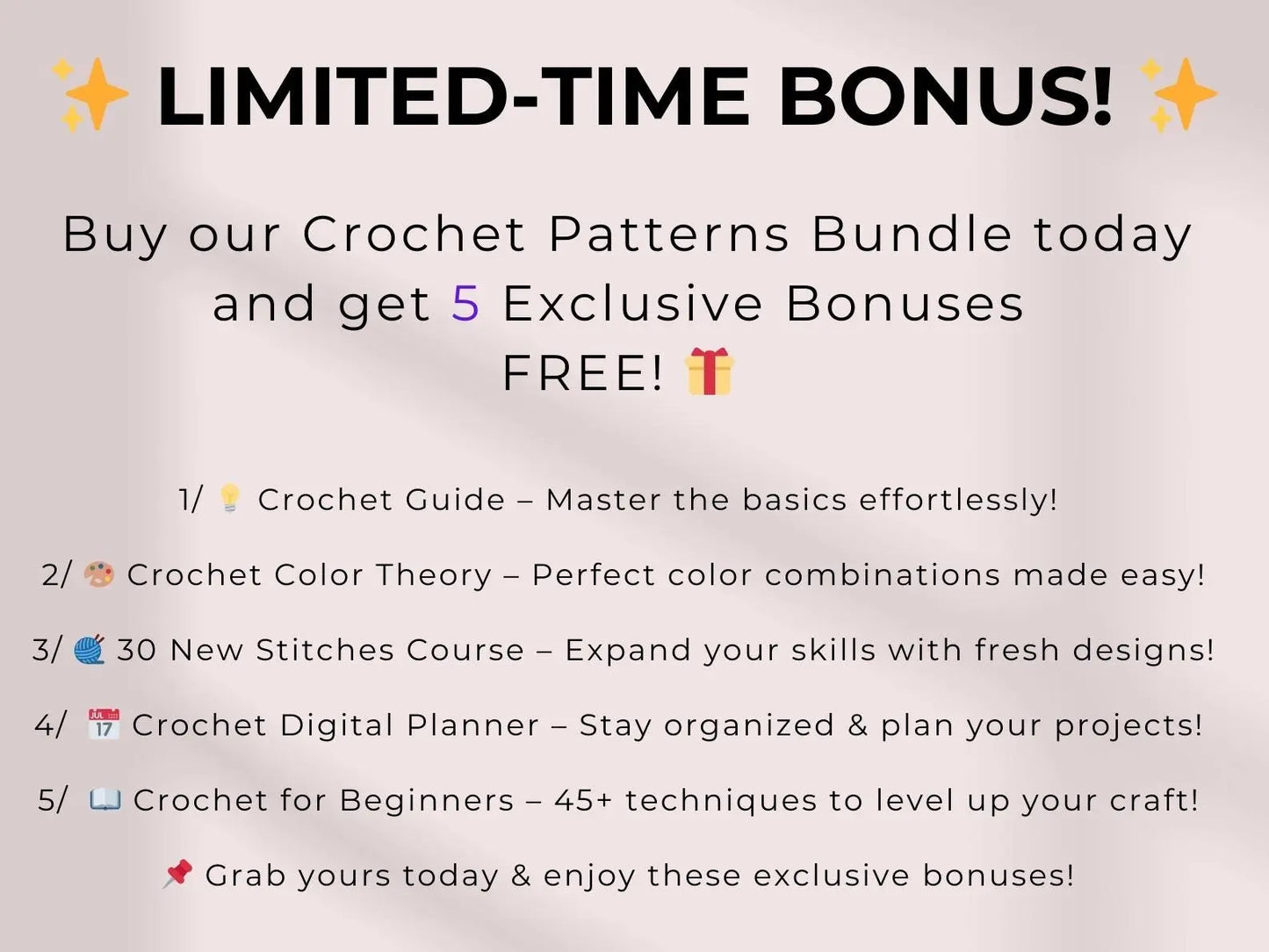 ✨ LIMITED-TIME BONUS! ✨

Buy our Crochet Patterns Bundle today and get 5 Exclusive Bonuses FREE! 🎁

1/ 💡 Crochet Guide – Master the basics effortlessly!

2/ 🎨 Crochet Color Theory – Perfect color combinations made easy!

3/ 🧶 30 New Stitches Course – Expand your skills with fresh designs!

4/ 📅 Crochet Digital Planner – Stay organized & plan your projects!

5/ 📖 Crochet for Beginners – 45+ techniques to level up your craft!

📌 Grab yours today & enjoy these exclusive bonuses!